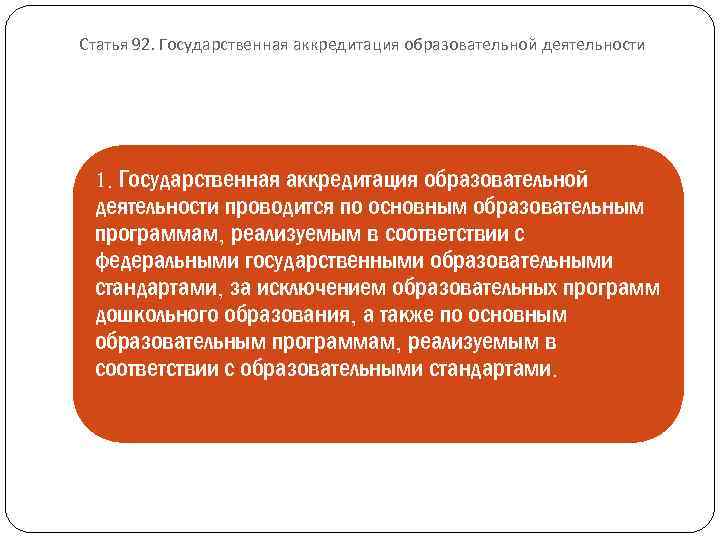 Статья 92. Государственная аккредитация образовательной деятельности

1. Государственная аккредитация образовательной деятельности проводится по основным образовательным программам, реализуемым в соответствии с федеральными государственными образовательными стандартами, за исключением образовательных программ дошкольного образования, а также по основным образовательным программам, реализуемым в соответствии с образовательными стандартами.